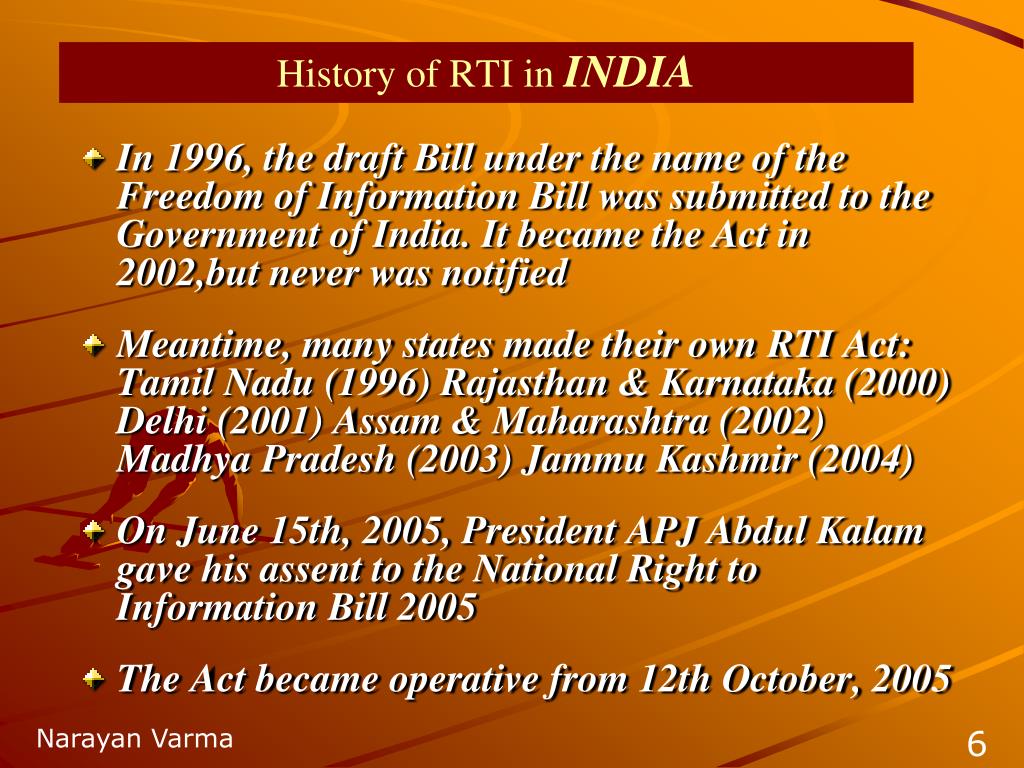 History of RTI in INDIA

In 1996, the draft Bill under the name of the Freedom of Information Bill was submitted to the Government of India. It became the Act in 2002,but never was notified

Meantime, many states made their own RTI Act: Tamil Nadu (1996) Rajasthan & Karnataka (2000) Delhi (2001) Assam & Maharashtra (2002) Madhya Pradesh (2003) Jammu Kashmir (2004)

On June 15th, 2005, President APJ Abdul Kalam gave his assent to the National Right to Information Bill 2005

The Act became operative from 12th October, 2005

Narayan Varma

6